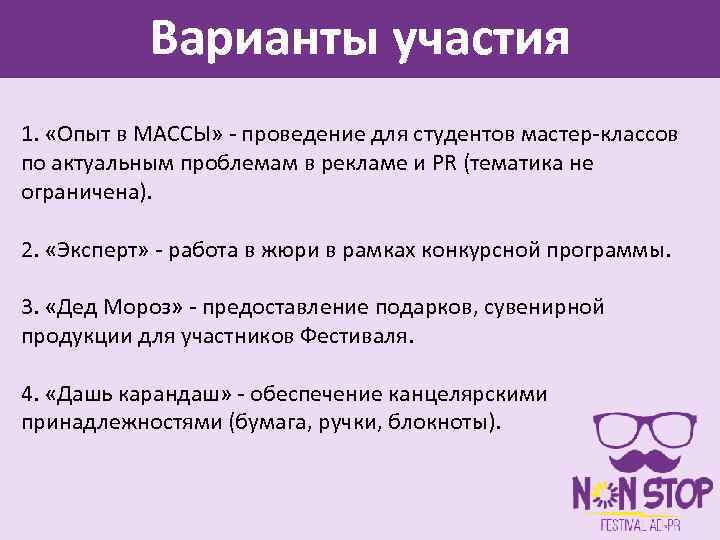 Варианты участия

1. «Опыт в МАССЫ» - проведение для студентов мастер-классов по актуальным проблемам в рекламе и PR (тематика не ограничена).

2. «Эксперт» - работа в жюри в рамках конкурсной программы.

3. «Дед Мороз» - предоставление подарков, сувенирной продукции для участников Фестиваля.

4. «Дашь карандаш» - обеспечение канцелярскими принадлежностями (бумага, ручки, блокноты).

NON STOP
FESTIVAL AD+PR